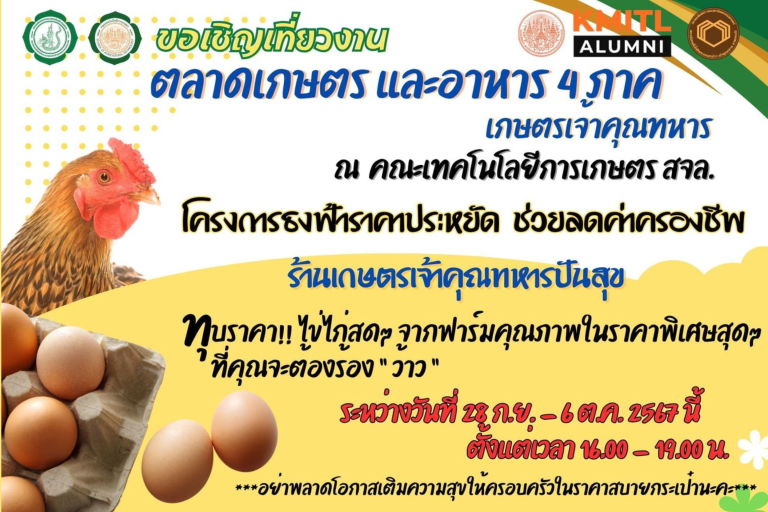 KMITL
ALUMNI

ขอเชิญเที่ยวงาน
ตลาดเกษตร และอาหาร 4 ภาค
เกษตรเจ้าคุณทหาร
ณ คณะเทคโนโลยีการเกษตร สจล.

โครงการธงฟ้าราคาประหยัด ช่วยลดค่าครองชีพ

ร้านเกษตรเจ้าคุณทหารปันสุข

ทุบราคา!! ไข่ไก่สดๆ จากฟาร์มคุณภาพในราคาพิเศษสุดๆ ที่คุณจะต้องร้อง " ว้าว "

ระหว่างวันที่ 28 ก.ย. – 6 ต.ค. 2567 นี้
ตั้งแต่เวลา 16.00 – 19.00 น.

***อย่าพลาดโอกาสเติมความสุขให้ครอบครัวในราคาสบายกระเป๋านะคะ***